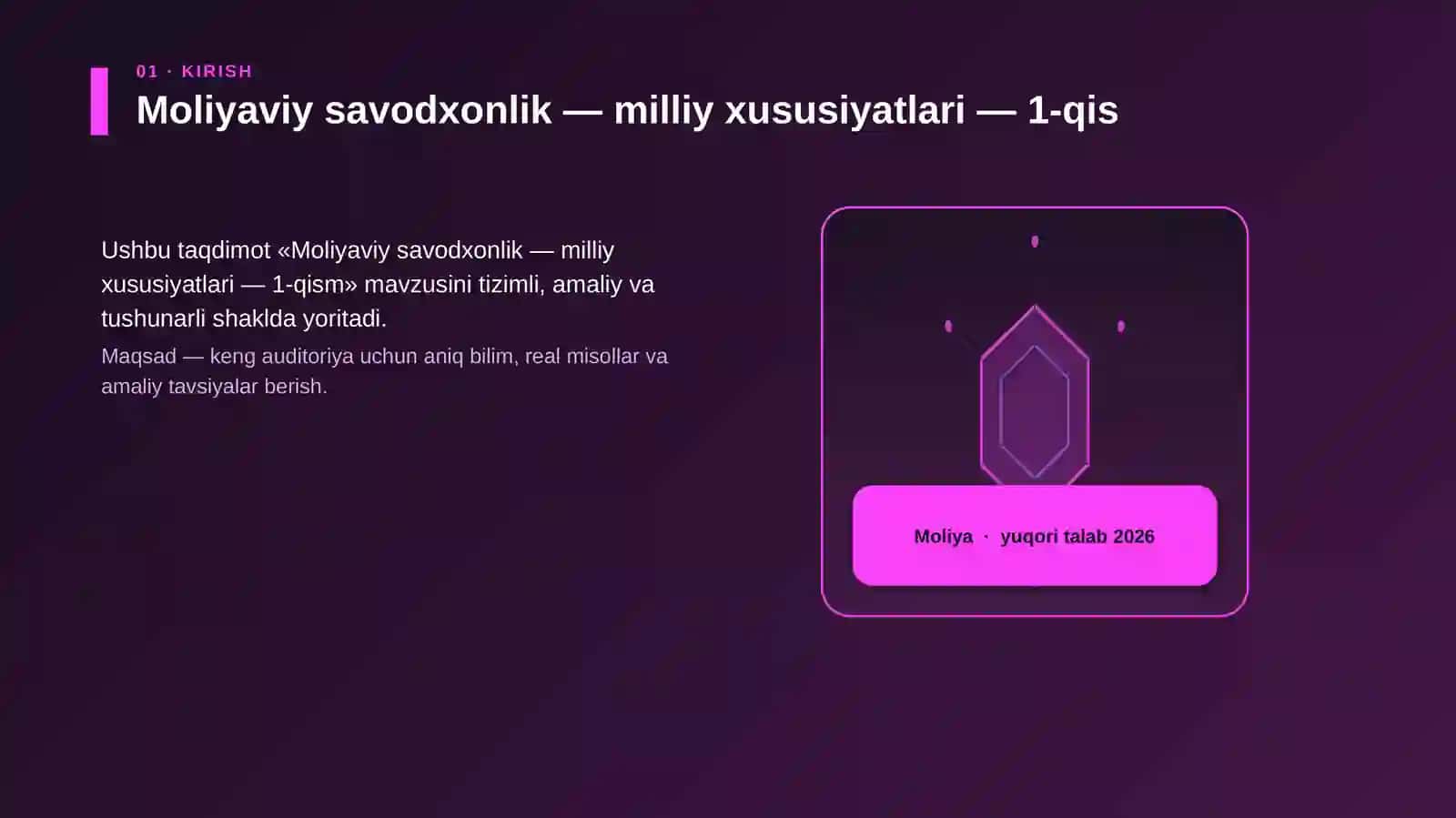 01 · KIRISH

Moliyaviy savodxonlik — milliy xususiyatlari — 1-qis

Ushbu taqdimot «Moliyaviy savodxonlik — milliy xususiyatlari — 1-qism» mavzusini tizimli, amaliy va tushunarli shaklda yoritadi.

Maqsad — keng auditoriya uchun aniq bilim, real misollar va amaliy tavsiyalar berish.

Moliya · yuqori talab 2026